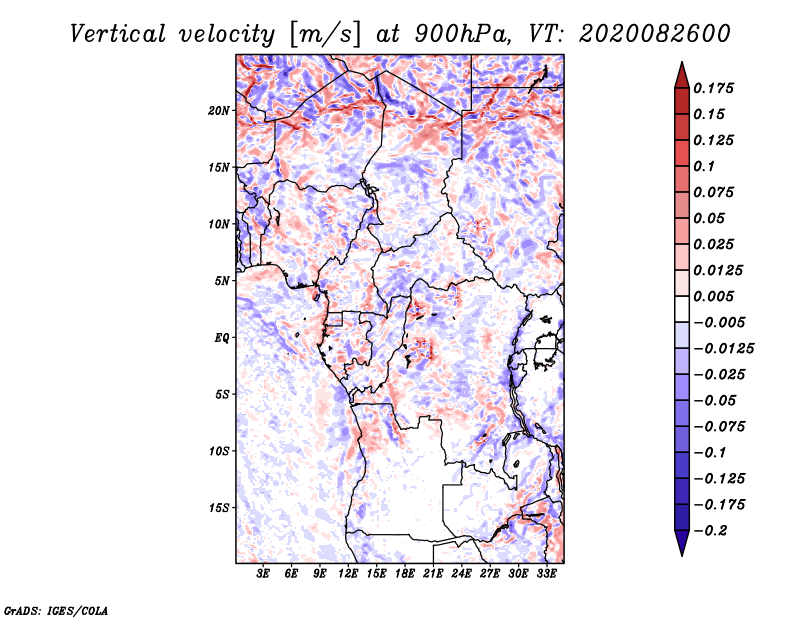 Vertical velocity [m/s] at 900hPa, VT: 2020082600

20N
15N
10N
5N
EQ
5S
10S
15S

3E 6E 9E 12E 15E 18E 21E 24E 27E 30E 33E

0.175
0.15
0.125
0.1
0.075
0.05
0.025
0.0125
0.005
−0.005
−0.0125
−0.025
−0.05
−0.075
−0.1
−0.125
−0.175
−0.2

GrADS: IGES/COLA